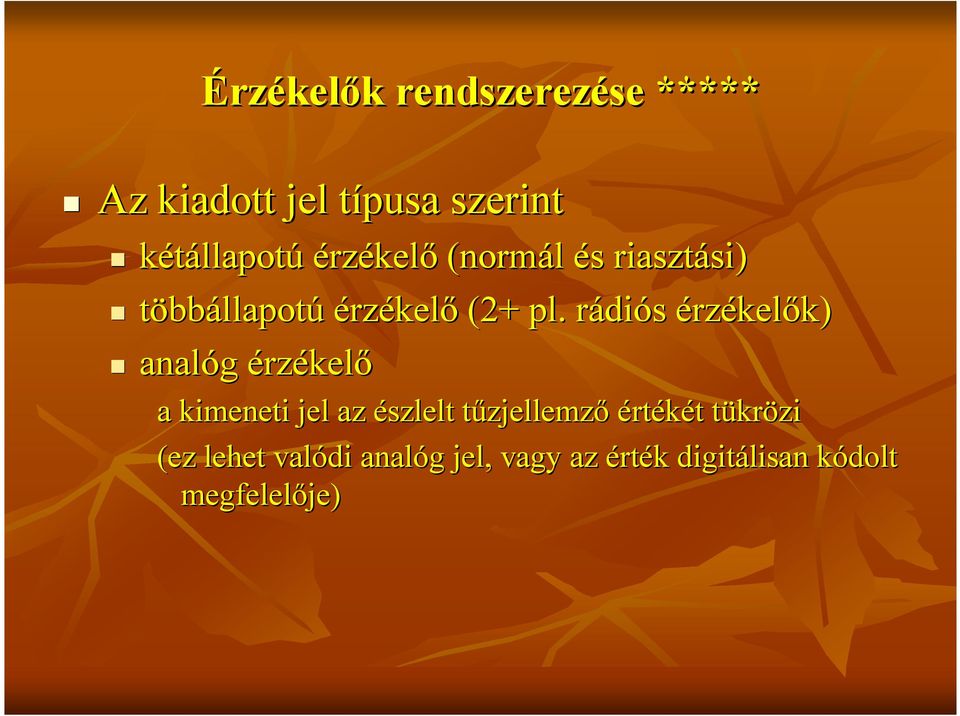 Érzékelők rendszerezése *****

Az kiadott jel típusa szerint

kétállapotú érzékelő (normál és riasztási)

többállapotú érzékelő (2+ pl. rádiós érzékelők)

analóg érzékelő

a kimeneti jel az észlelt tűzjellemző értékét tükrözi

(ez lehet valódi analóg jel, vagy az érték digitálisan kódolt megfelelője)